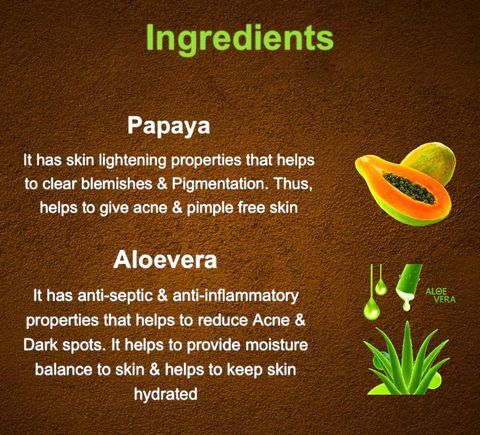 Ingredients

Papaya

It has skin lightening properties that helps to clear blemishes & Pigmentation. Thus, helps to give acne & pimple free skin

Aloevera

It has anti-septic & anti-inflammatory properties that helps to reduce Acne & Dark spots. It helps to provide moisture balance to skin & helps to keep skin hydrated

ALOE VERA